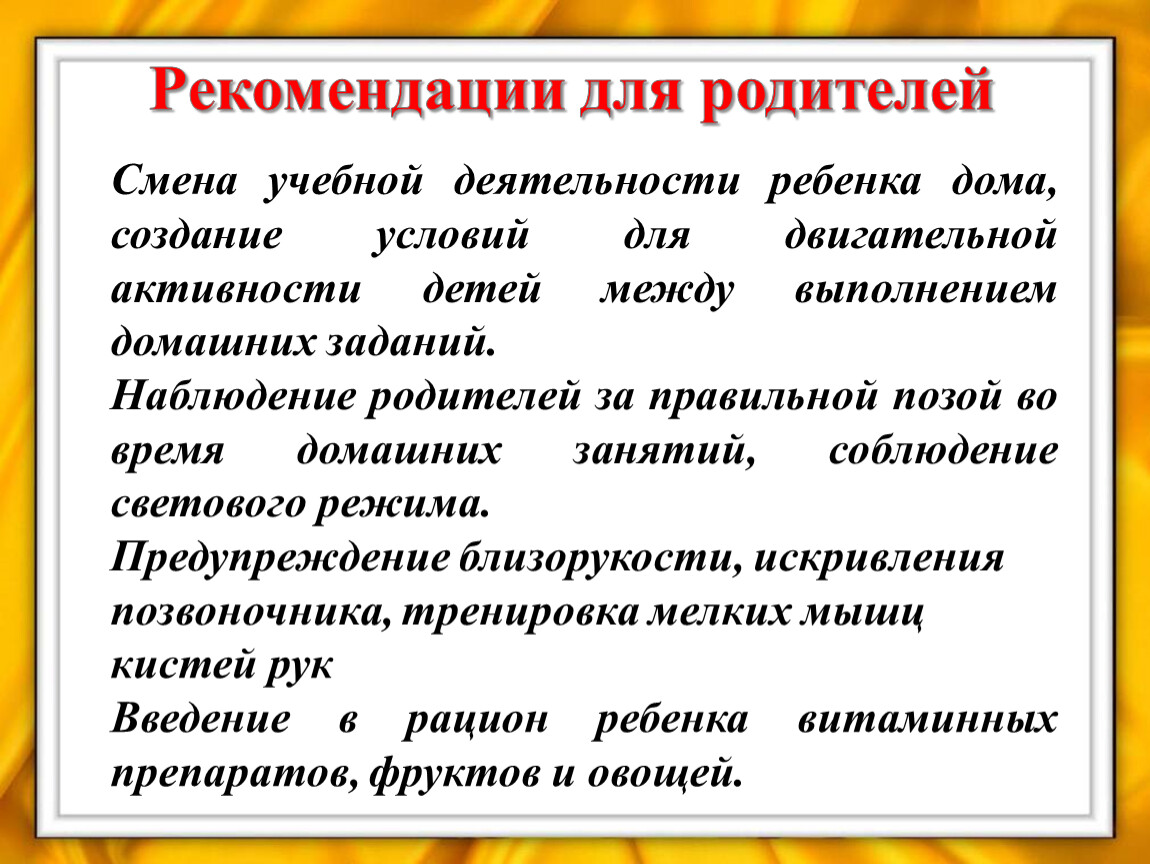 Рекомендации для родителей

Смена учебной деятельности ребенка дома, создание условий для двигательной активности детей между выполнением домашних заданий.

Наблюдение родителей за правильной позой во время домашних занятий, соблюдение светового режима.

Предупреждение близорукости, искривления позвоночника, тренировка мелких мышц кистей рук

Введение в рацион ребенка витаминных препаратов, фруктов и овощей.